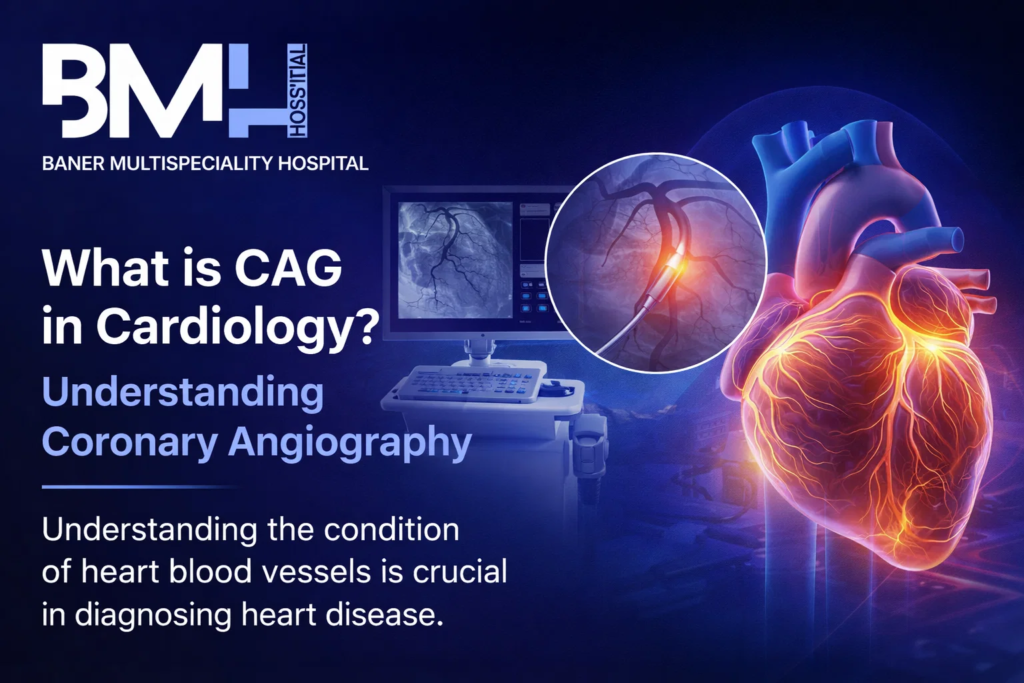 BMH HOSPITAL
BANER MULTISPECIALITY HOSPITAL

What is CAG in Cardiology?

Understanding Coronary Angiography

Understanding the condition of heart blood vessels is crucial in diagnosing heart disease.